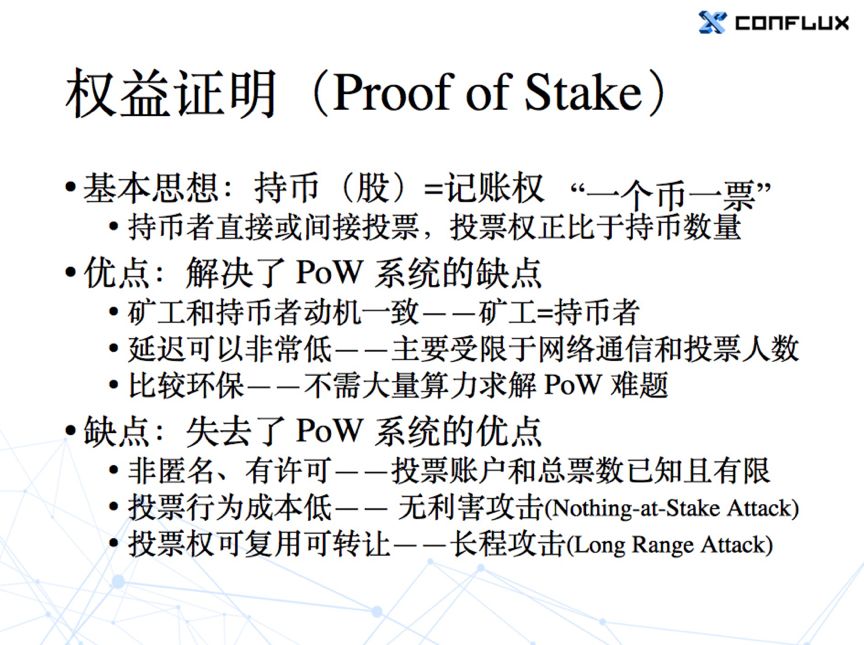 CONFLUX

权益证明（Proof of Stake）

• 基本思想：持币（股）=记账权 “一个币一票”
  • 持币者直接或间接投票，投票权正比于持币数量
• 优点：解决了 PoW 系统的缺点
  • 矿工和持币者动机一致——矿工=持币者
  • 延迟可以非常低——主要受限于网络通信和投票人数
  • 比较环保——不需大量算力求解 PoW 难题
• 缺点：失去了 PoW 系统的优点
  • 非匿名、有许可——投票账户和总票数已知且有限
  • 投票行为成本低—— 无利害攻击(Nothing-at-Stake Attack)
  • 投票权可复用可转让——长程攻击(Long Range Attack)